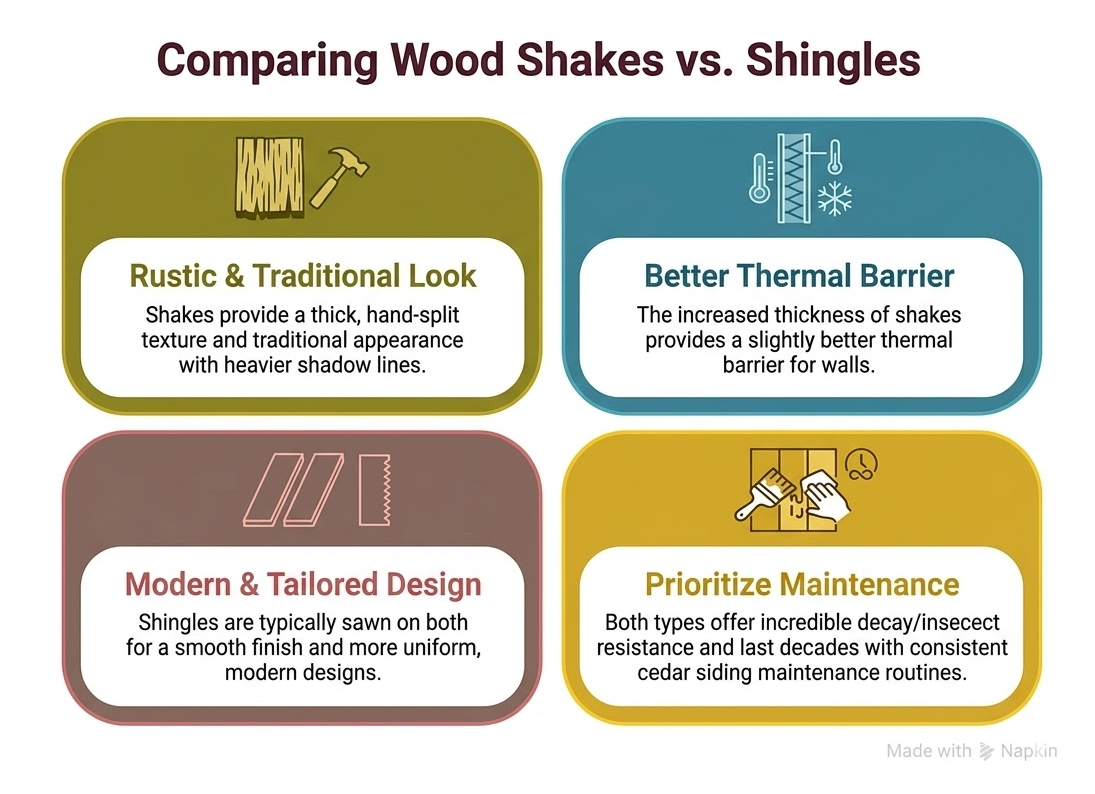 Comparing Wood Shakes vs. Shingles

Rustic & Traditional Look

Shakes provide a thick, hand-split texture and traditional appearance with heavier shadow lines.

Better Thermal Barrier

The increased thickness of shakes provides a slightly better thermal barrier for walls.

Modern & Tailored Design

Shingles are typically sawn on both for a smooth finish and more uniform, modern designs.

Prioritize Maintenance

Both types offer incredible decay/insecect resistance and last decades with consistent cedar siding maintenance routines.

Made with Napkin